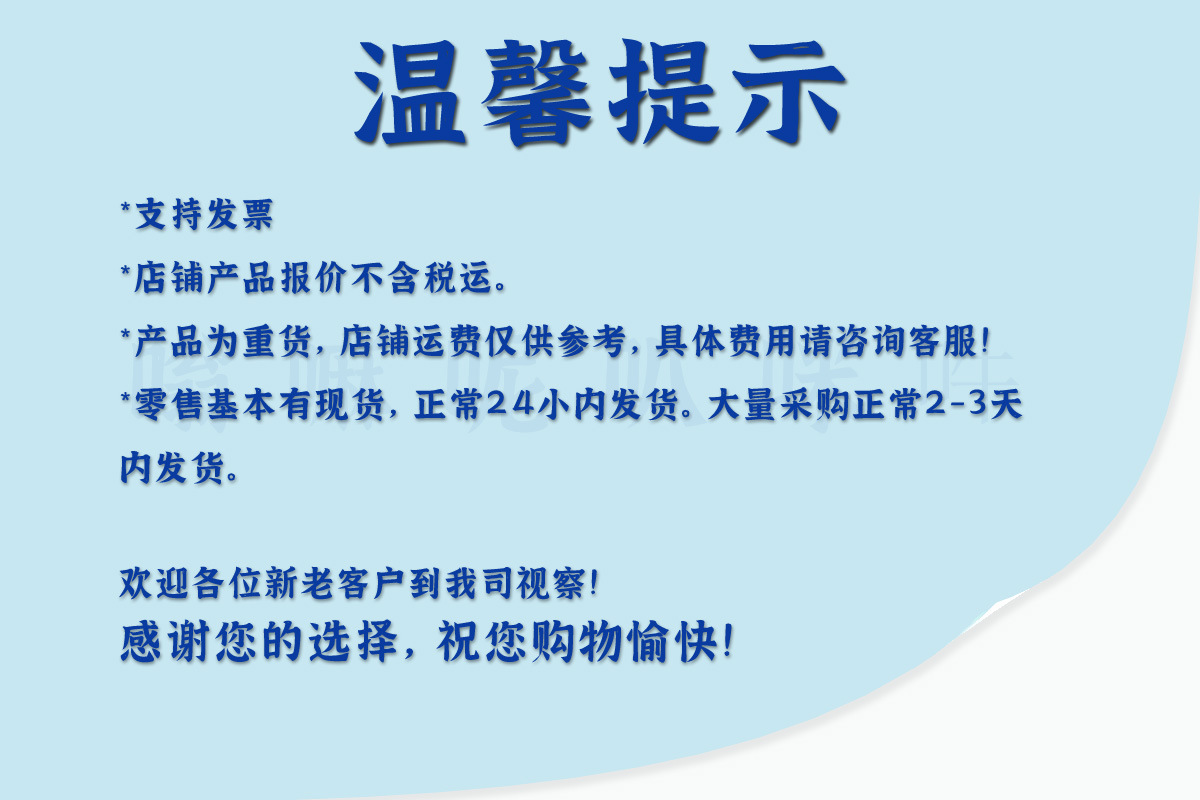 温馨提示

*支持发票

*店铺产品报价不含税运。

*产品为重货，店铺运费仅供参考，具体费用请咨询客服！

*零售基本有现货，正常24小内发货。大量采购正常2-3天内发货。

欢迎各位新老客户到我司视察！

感谢您的选择，祝您购物愉快！